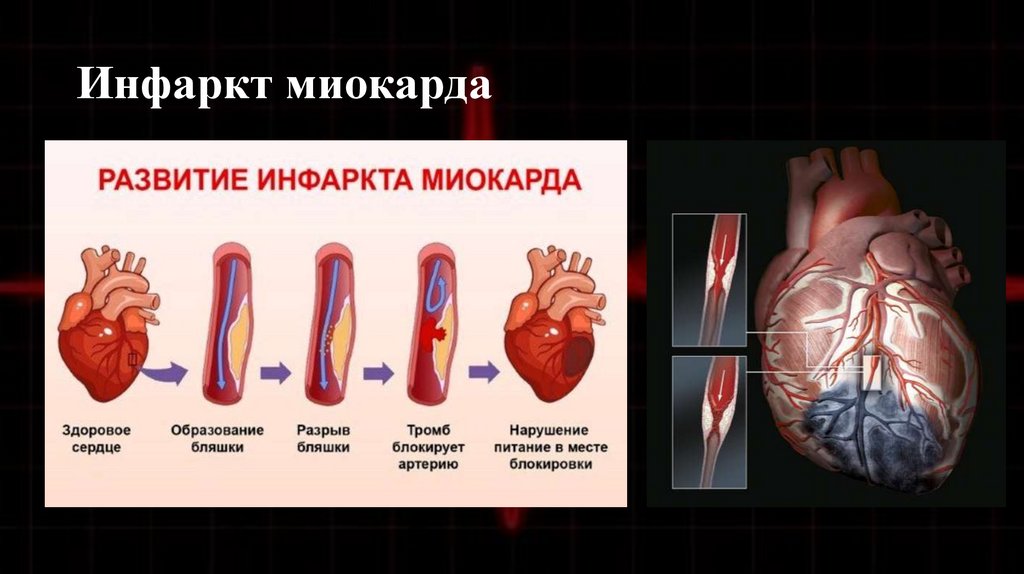 Инфаркт миокарда

РАЗВИТИЕ ИНФАРКТА МИОКАРДА

Здоровое сердце

Образование бляшки

Разрыв бляшки

Тромб блокирует артерию

Нарушение питание в месте блокировки